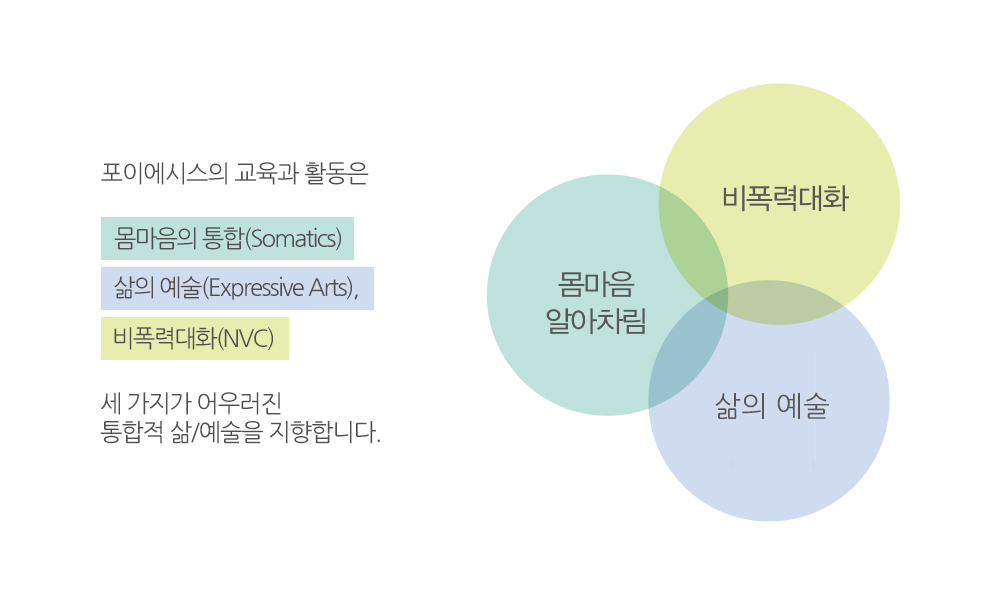 포이에시스의 교육과 활동은

몸마음의 통합(Somatics)

삶의 예술(Expressive Arts),

비폭력대화(NVC)

세 가지가 어우러진
통합적 삶/예술을 지향합니다.

비폭력대화

몸마음
알아차림

삶의 예술